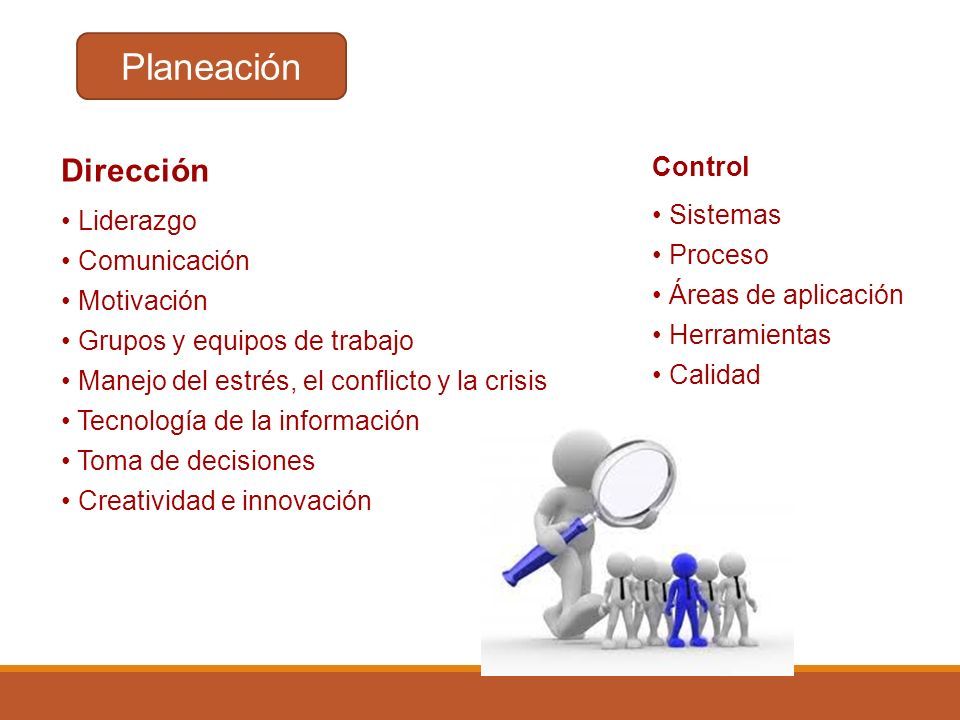 Planeación

Dirección

• Liderazgo
• Comunicación
• Motivación
• Grupos y equipos de trabajo
• Manejo del estrés, el conflicto y la crisis
• Tecnología de la información
• Toma de decisiones
• Creatividad e innovación

Control

• Sistemas
• Proceso
• Áreas de aplicación
• Herramientas
• Calidad